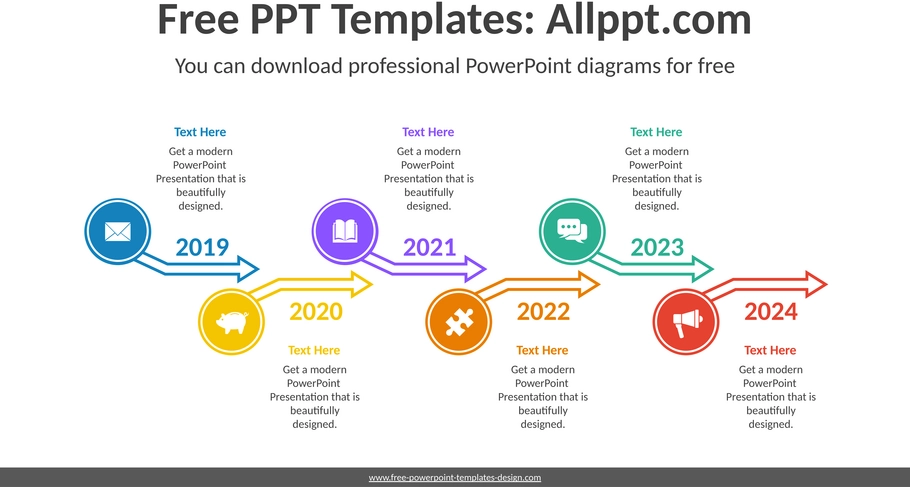 Free PPT Templates: Allppt.com

You can download professional PowerPoint diagrams for free

Text Here

Get a modern PowerPoint Presentation that is beautifully designed.

2019

Text Here

Get a modern PowerPoint Presentation that is beautifully designed.

2021

Text Here

Get a modern PowerPoint Presentation that is beautifully designed.

2023

2020

Text Here

Get a modern PowerPoint Presentation that is beautifully designed.

2022

Text Here

Get a modern PowerPoint Presentation that is beautifully designed.

2024

Text Here

Get a modern PowerPoint Presentation that is beautifully designed.

www.free-powerpoint-templates-design.com